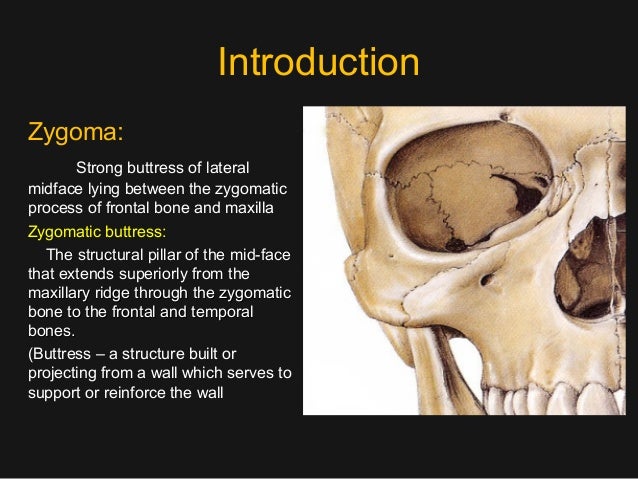 Introduction

Zygoma:

Strong buttress of lateral midface lying between the zygomatic process of frontal bone and maxilla

Zygomatic buttress:

The structural pillar of the mid-face that extends superiorly from the maxillary ridge through the zygomatic bone to the frontal and temporal bones.

(Buttress – a structure built or projecting from a wall which serves to support or reinforce the wall